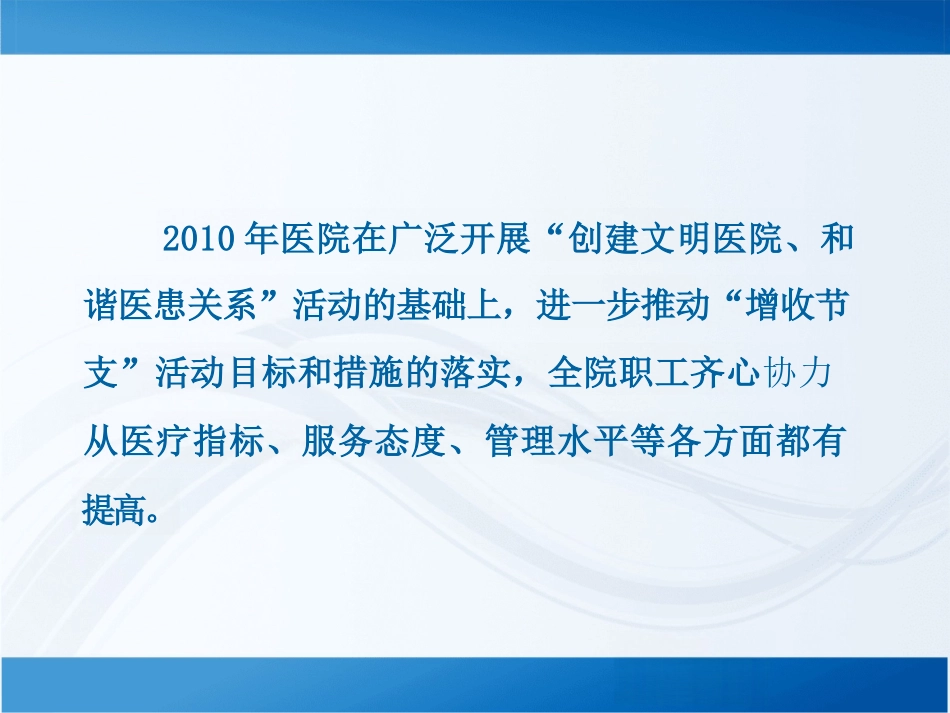 2010 年医院在广泛开展“创建文明医院、和谐医患关系”活动的基础上，进一步推动“增收节支”活动目标和措施的落实，全院职工齐心协力从医疗指标、服务态度、管理水平等各方面都有提高。